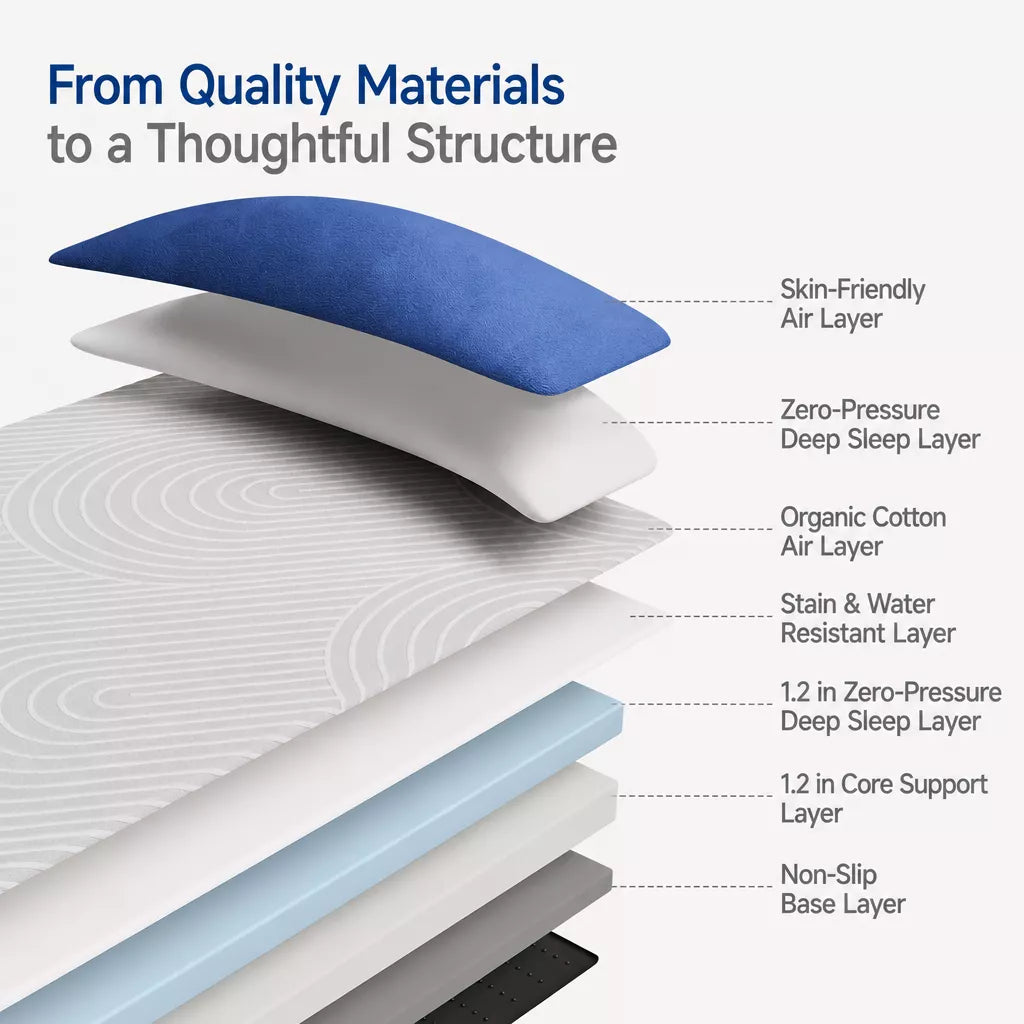 From Quality Materials
to a Thoughtful Structure

Skin-Friendly
Air Layer

Zero-Pressure
Deep Sleep Layer

Organic Cotton
Air Layer

Stain & Water
Resistant Layer

1.2 in Zero-Pressure
Deep Sleep Layer

1.2 in Core Support
Layer

Non-Slip
Base Layer